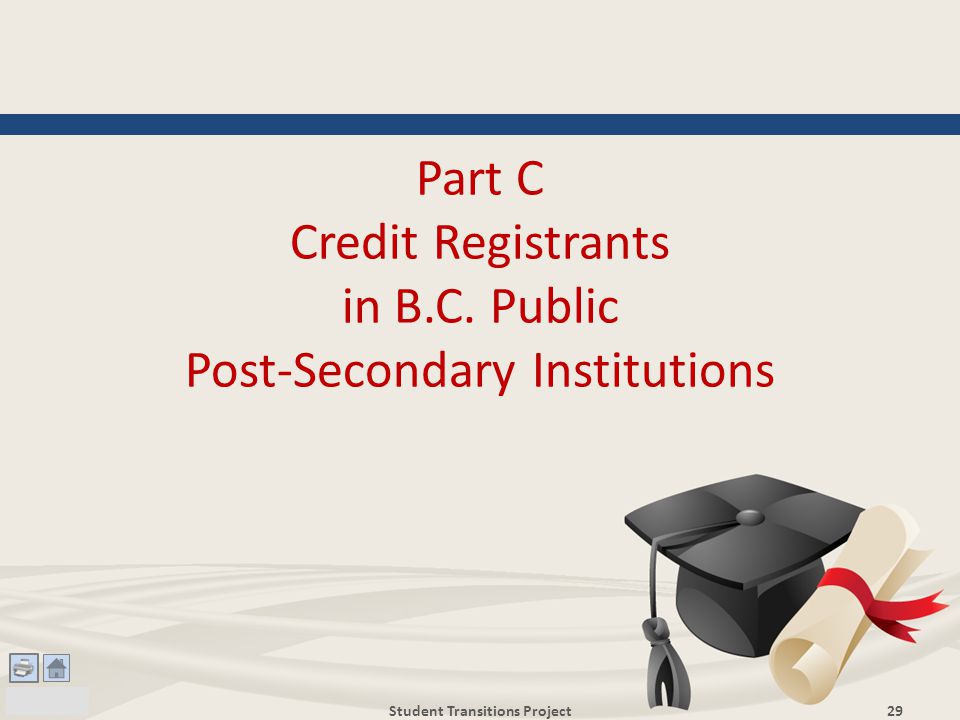 Part C
Credit Registrants
in B.C. Public
Post-Secondary Institutions

Student Transitions Project

29